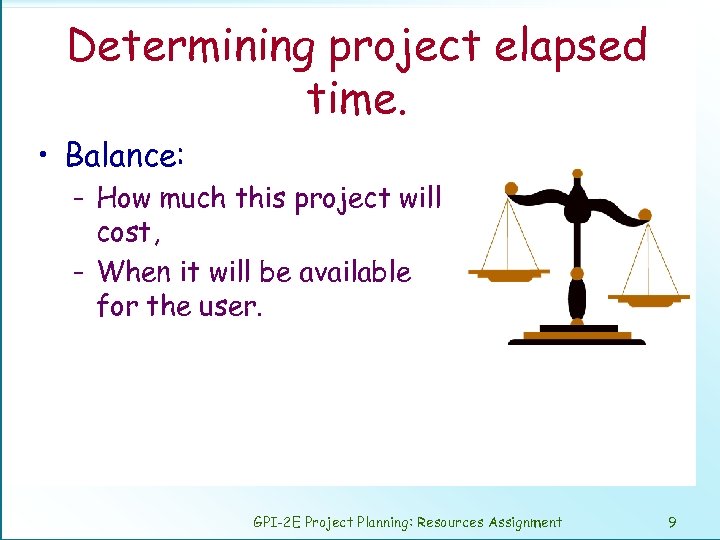 Determining project elapsed time.

• Balance:
  – How much this project will cost,
  – When it will be available for the user.

GPI-2E Project Planning: Resources Assignment

9